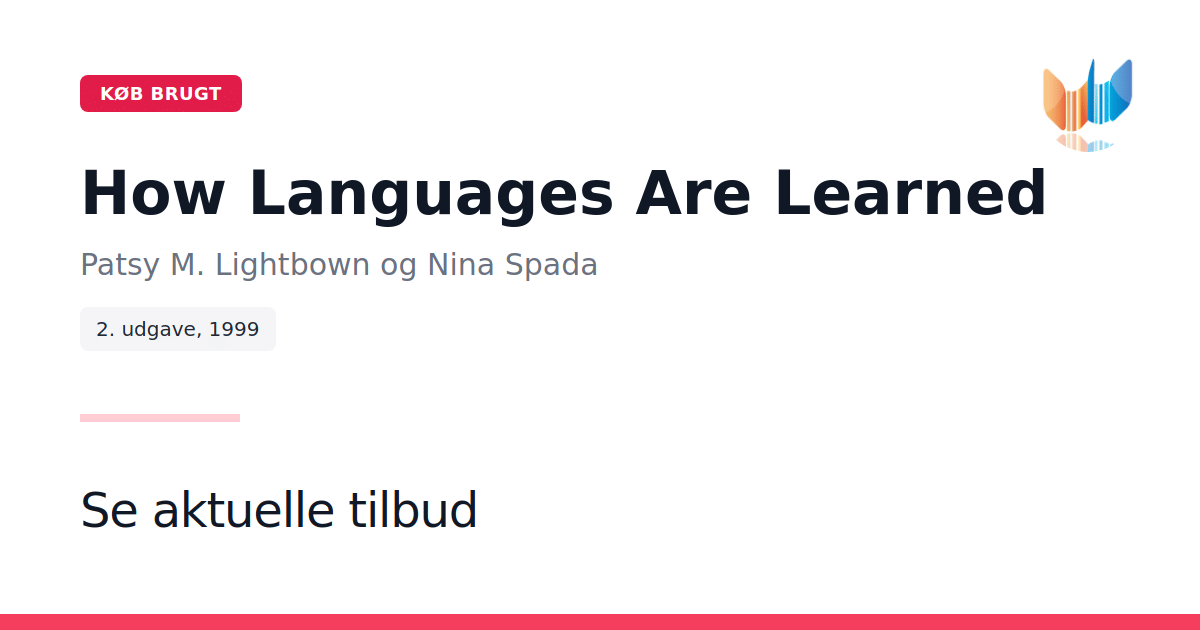 KØB BRUGT

How Languages Are Learned

Patsy M. Lightbown og Nina Spada

2. udgave, 1999

Se aktuelle tilbud